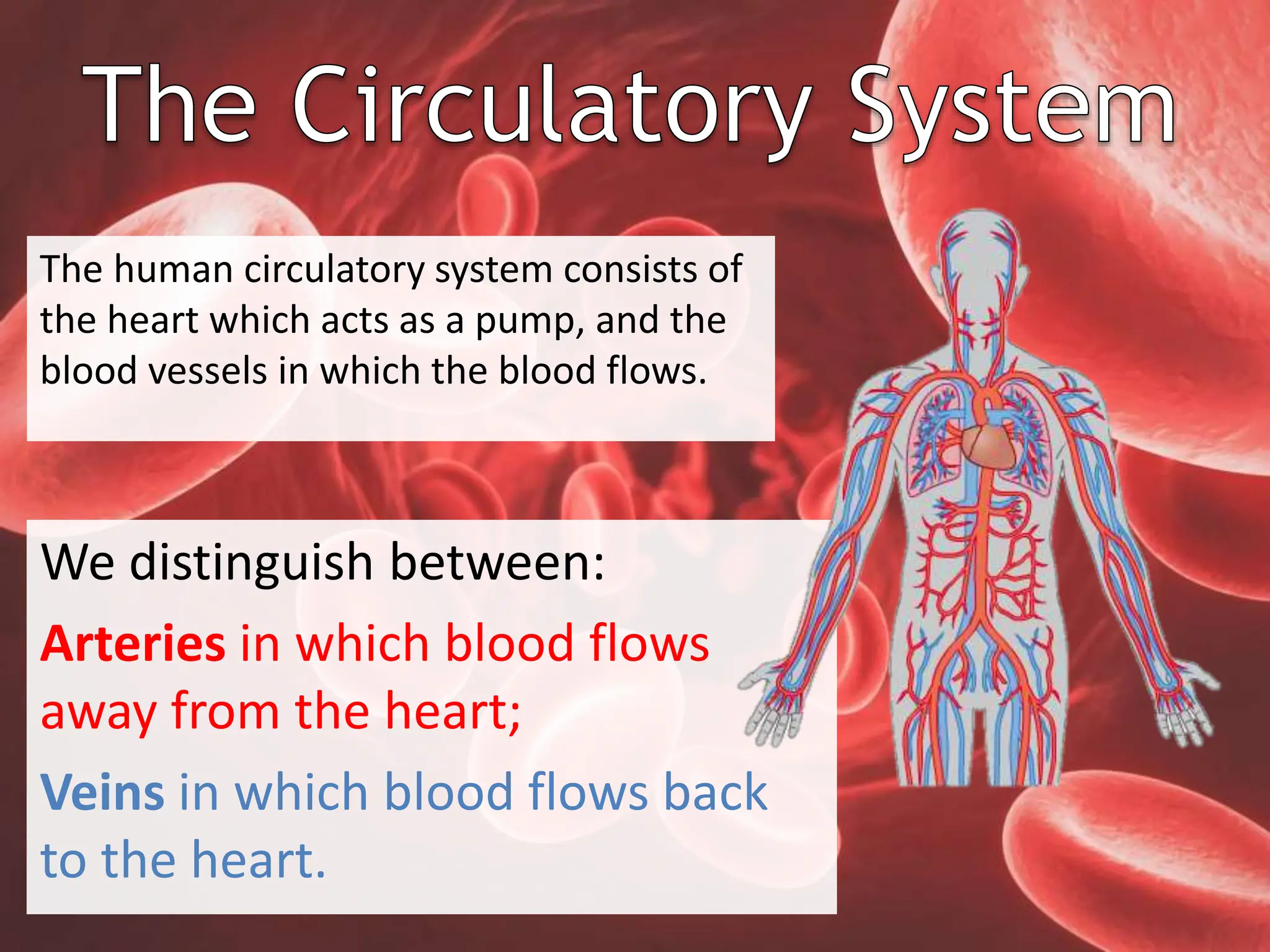 The Circulatory System

The human circulatory system consists of the heart which acts as a pump, and the blood vessels in which the blood flows.

We distinguish between:

Arteries in which blood flows away from the heart;

Veins in which blood flows back to the heart.